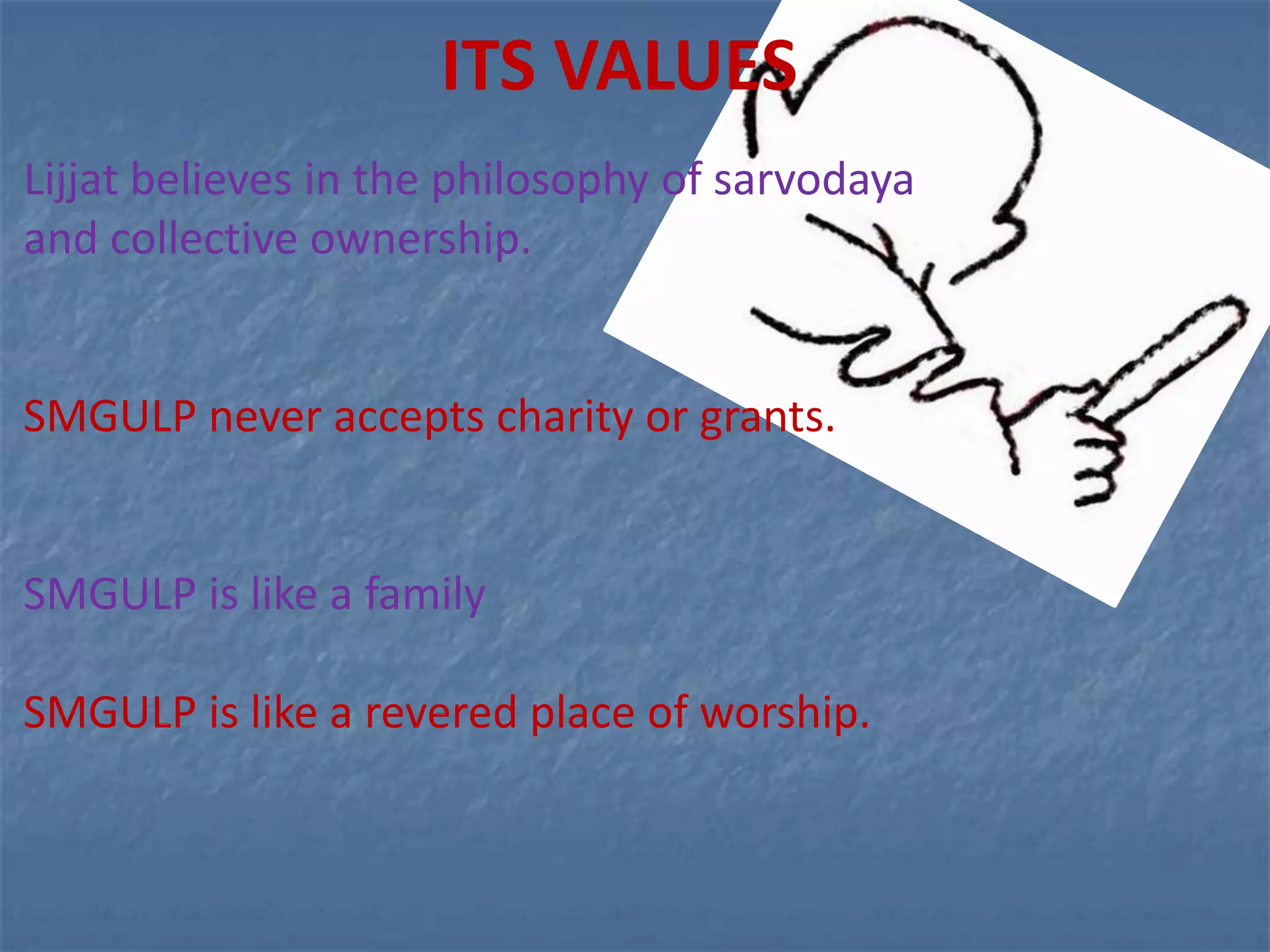 ITS VALUES

Lijjat believes in the philosophy of sarvodaya and collective ownership.

SMGULP never accepts charity or grants.

SMGULP is like a family

SMGULP is like a revered place of worship.